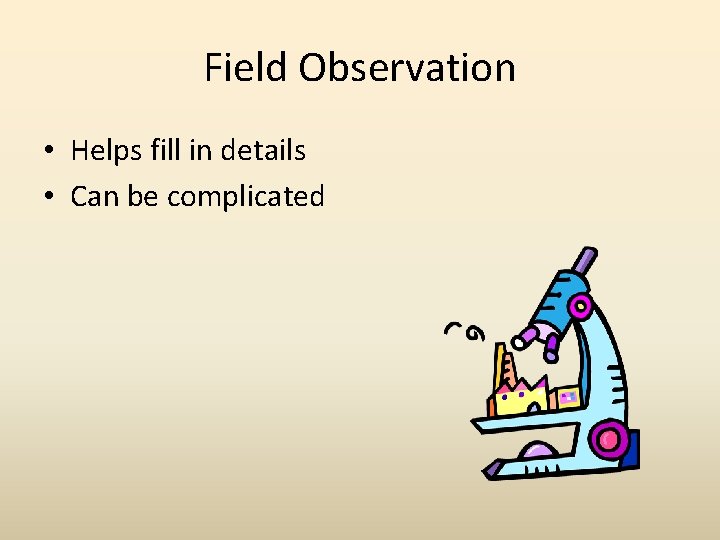 Field Observation

• Helps fill in details
• Can be complicated